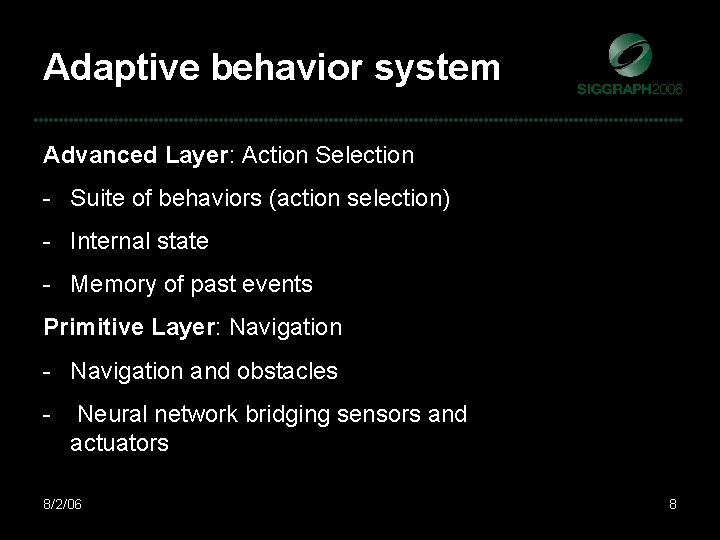 Adaptive behavior system

SIGGRAPH2006

Advanced Layer: Action Selection

- Suite of behaviors (action selection)
- Internal state
- Memory of past events

Primitive Layer: Navigation

- Navigation and obstacles
- Neural network bridging sensors and actuators

8/2/06

8